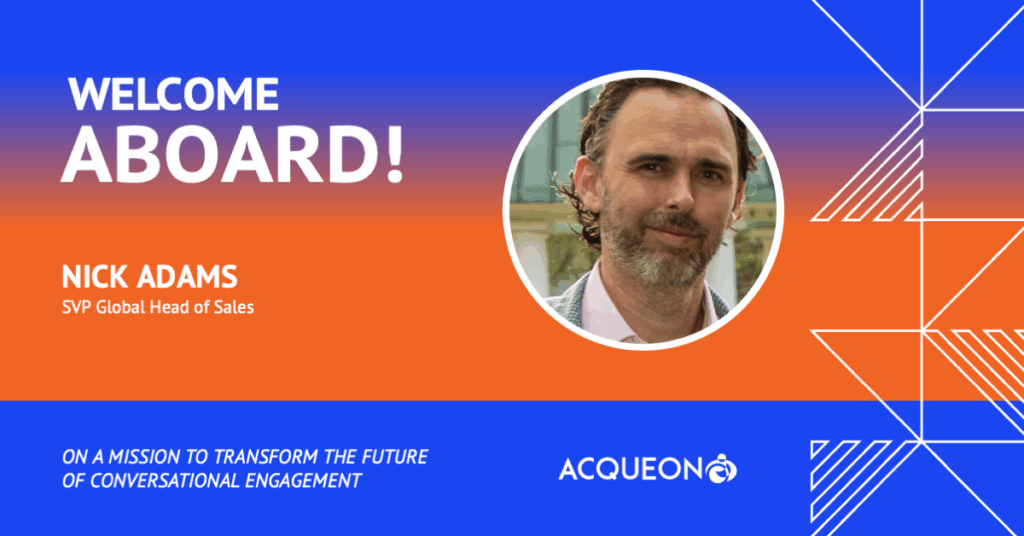 WELCOME
ABOARD!

NICK ADAMS
SVP Global Head of Sales

ON A MISSION TO TRANSFORM THE FUTURE OF CONVERSATIONAL ENGAGEMENT

ACQUEON